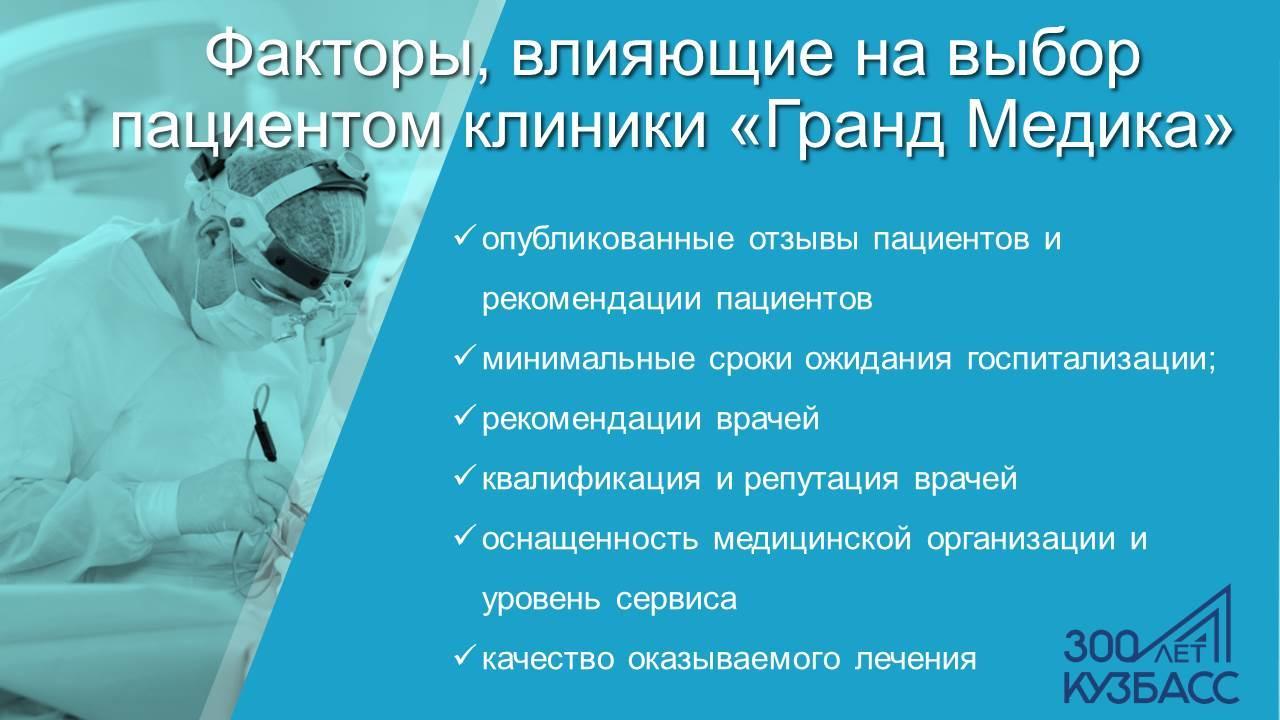 Факторы, влияющие на выбор пациентом клиники «Гранд Медика»

✓ опубликованные отзывы пациентов и рекомендации пациентов

✓ минимальные сроки ожидания госпитализации;

✓ рекомендации врачей

✓ квалификация и репутация врачей

✓ оснащенность медицинской организации и уровень сервиса

✓ качество оказываемого лечения

300 ЛЕТ КУЗБАСС